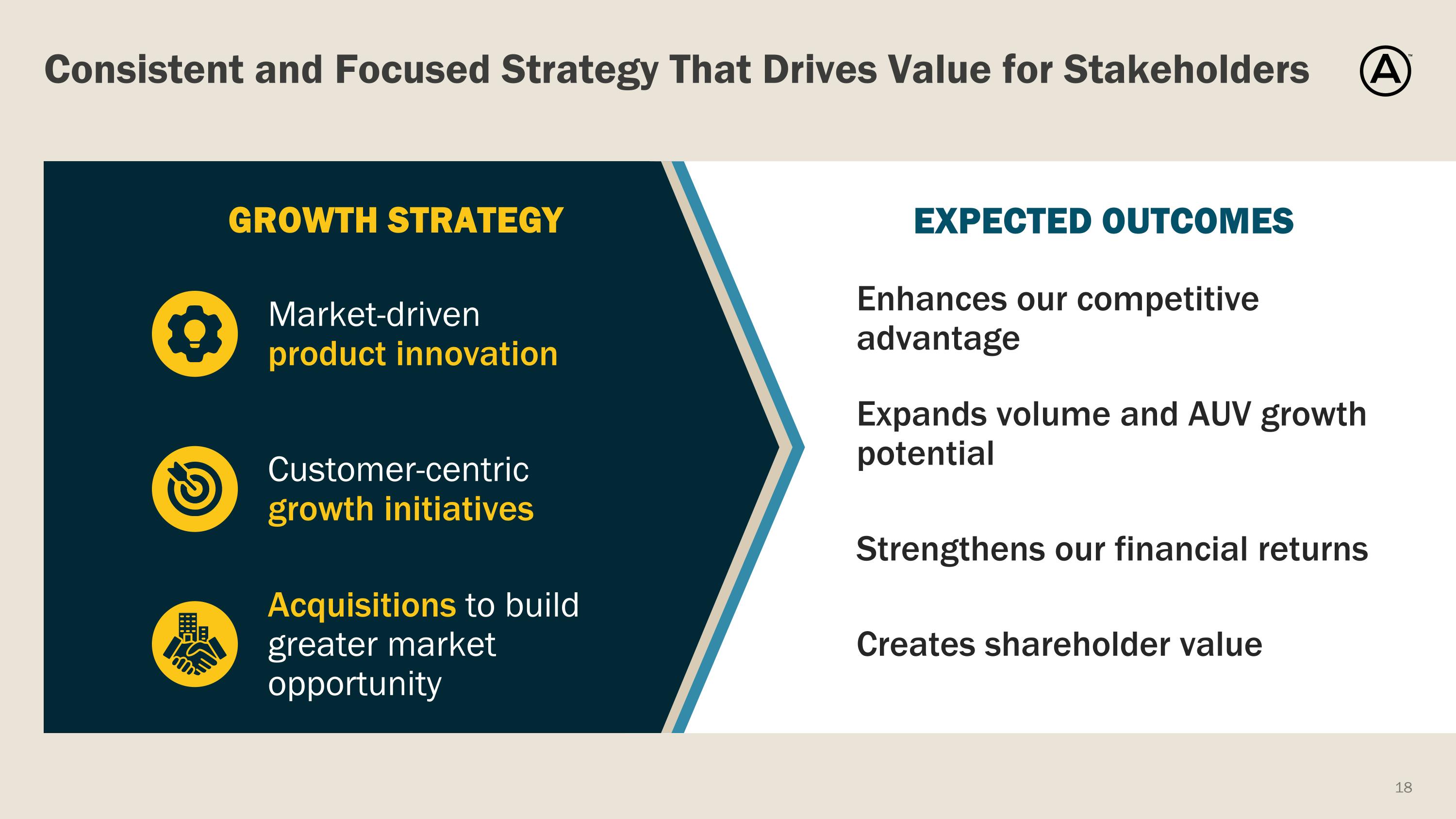 Consistent and Focused Strategy That Drives Value for Stakeholders

GROWTH STRATEGY

Market-driven product innovation

Customer-centric growth initiatives

Acquisitions to build greater market opportunity

EXPECTED OUTCOMES

Enhances our competitive advantage

Expands volume and AUV growth potential

Strengthens our financial returns

Creates shareholder value

18